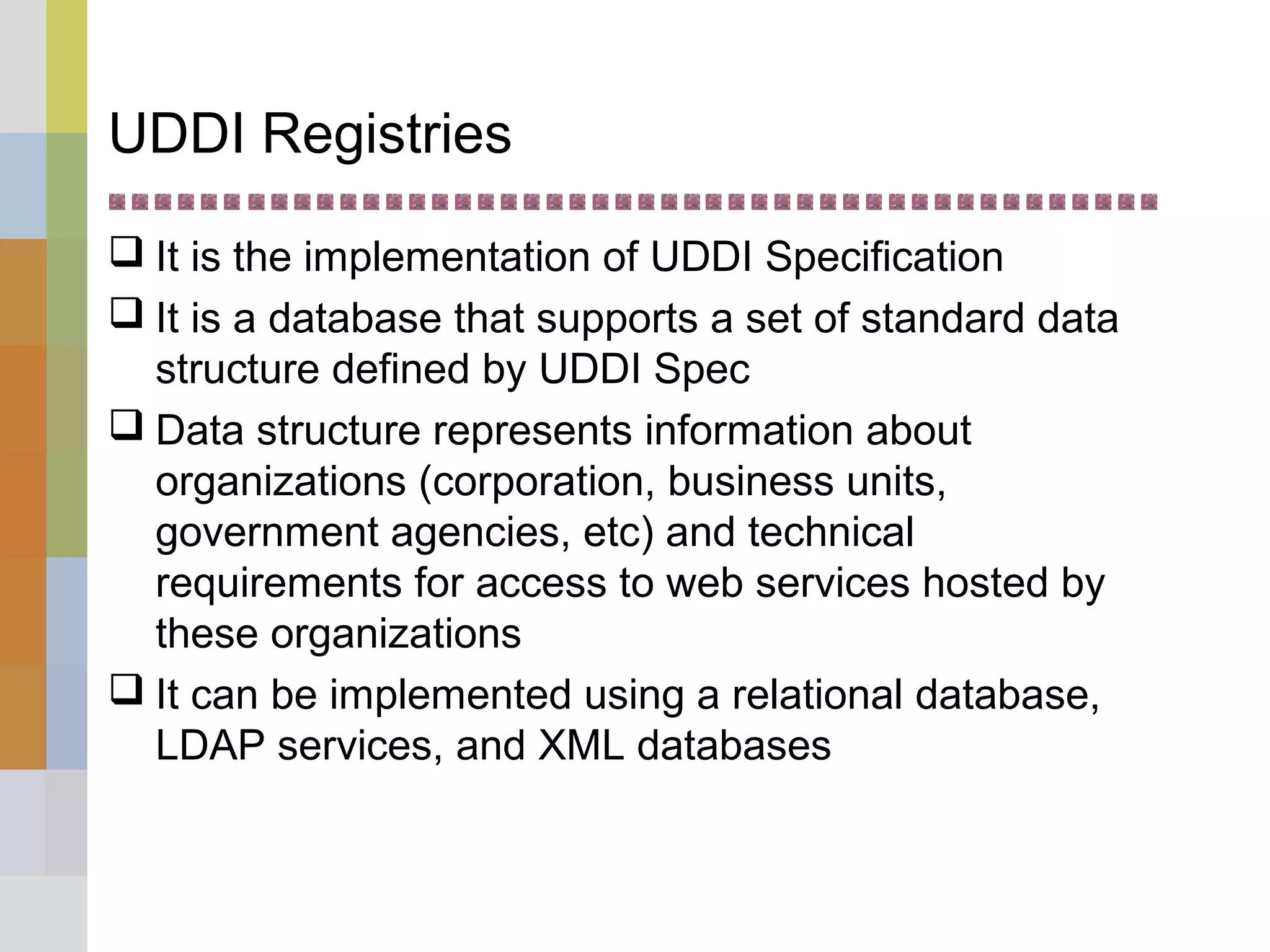 UDDI Registries

❑ It is the implementation of UDDI Specification

❑ It is a database that supports a set of standard data structure defined by UDDI Spec

❑ Data structure represents information about organizations (corporation, business units, government agencies, etc) and technical requirements for access to web services hosted by these organizations

❑ It can be implemented using a relational database, LDAP services, and XML databases